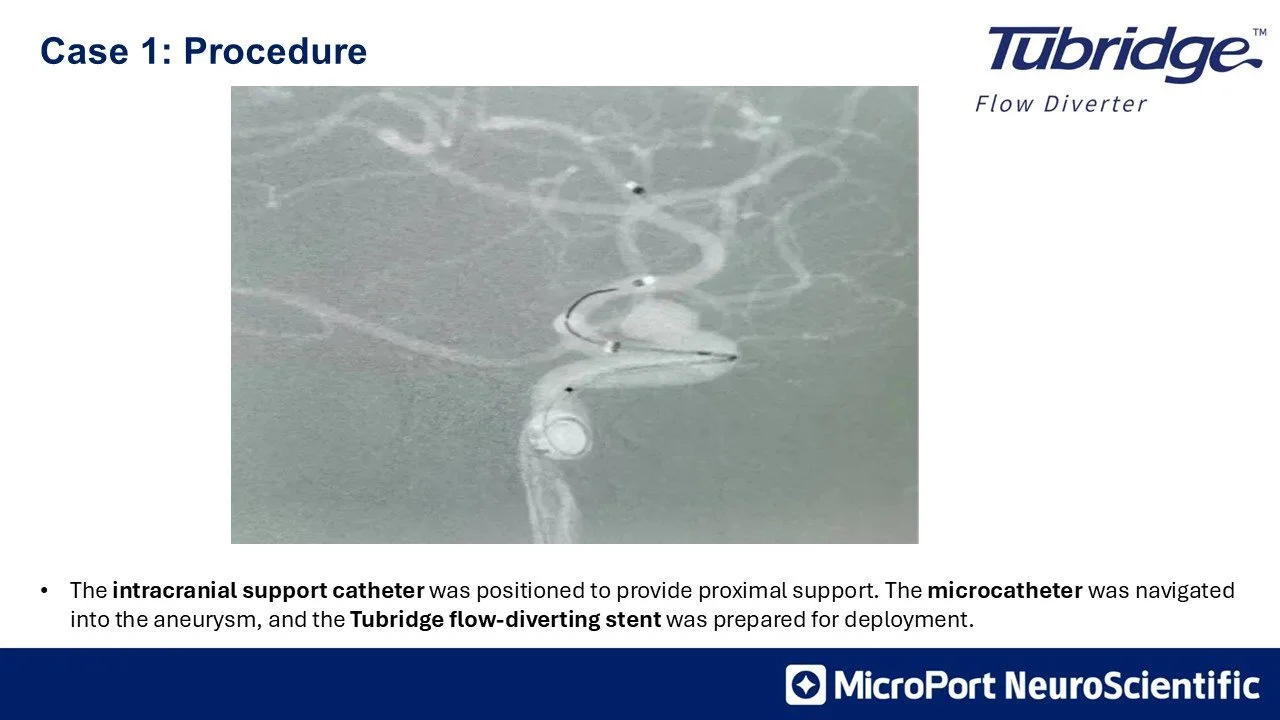 Case 1: Procedure

Tubridge™
Flow Diverter

• The intracranial support catheter was positioned to provide proximal support. The microcatheter was navigated into the aneurysm, and the Tubridge flow-diverting stent was prepared for deployment.

MicroPort NeuroScientific